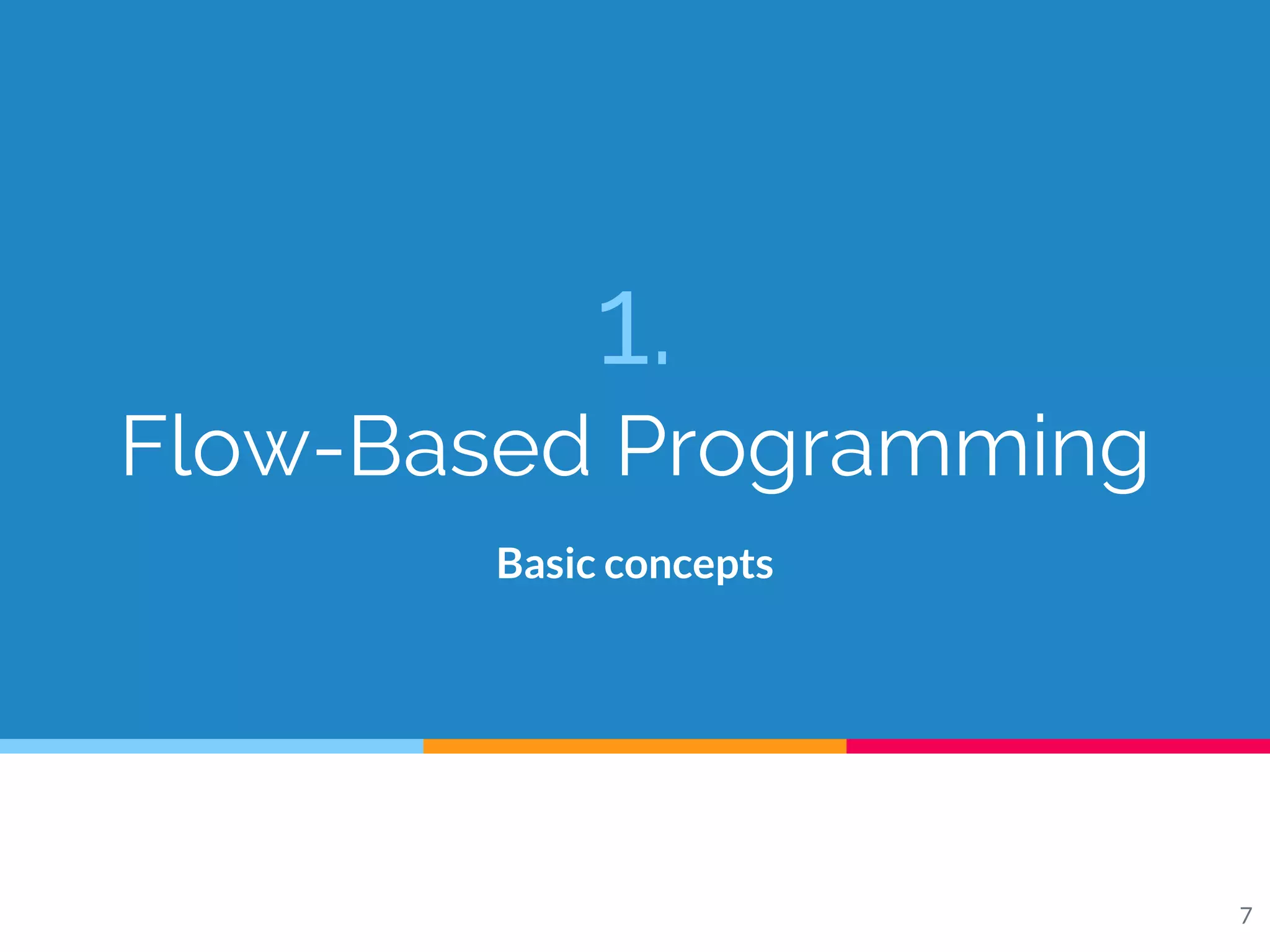 1.
Flow-Based Programming

Basic concepts

7